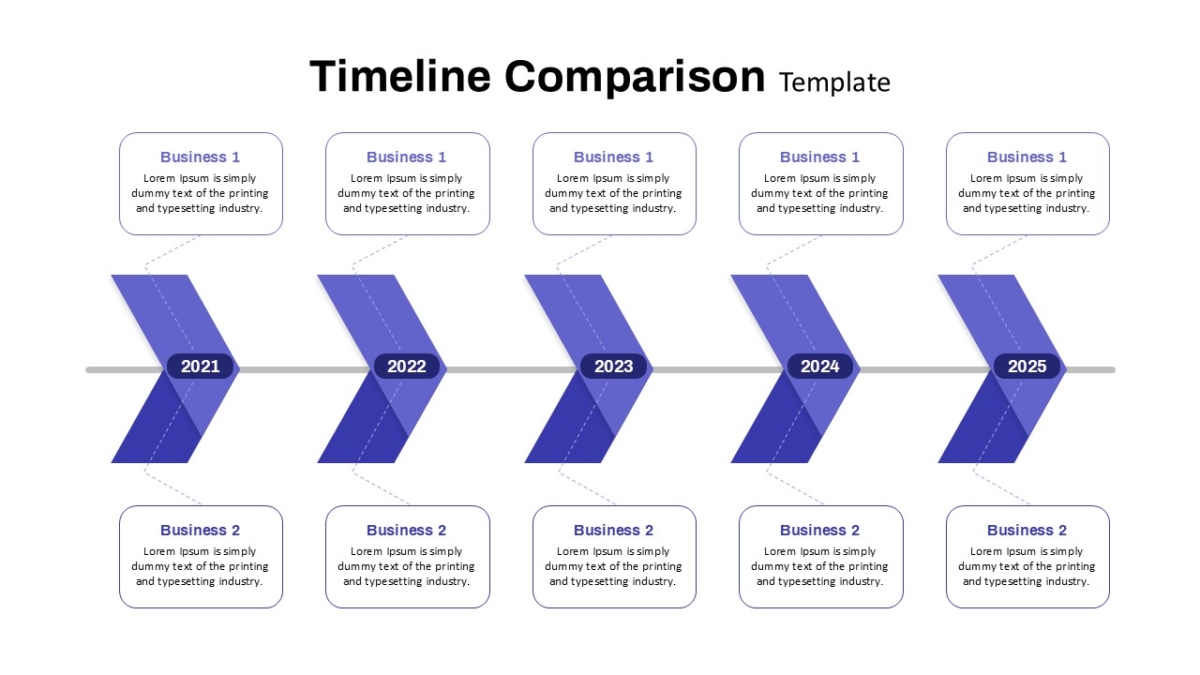 Timeline Comparison Template

Business 1
Lorem Ipsum is simply dummy text of the printing and typesetting industry.

Business 1
Lorem Ipsum is simply dummy text of the printing and typesetting industry.

Business 1
Lorem Ipsum is simply dummy text of the printing and typesetting industry.

Business 1
Lorem Ipsum is simply dummy text of the printing and typesetting industry.

Business 1
Lorem Ipsum is simply dummy text of the printing and typesetting industry.

2021

2022

2023

2024

2025

Business 2
Lorem Ipsum is simply dummy text of the printing and typesetting industry.

Business 2
Lorem Ipsum is simply dummy text of the printing and typesetting industry.

Business 2
Lorem Ipsum is simply dummy text of the printing and typesetting industry.

Business 2
Lorem Ipsum is simply dummy text of the printing and typesetting industry.

Business 2
Lorem Ipsum is simply dummy text of the printing and typesetting industry.